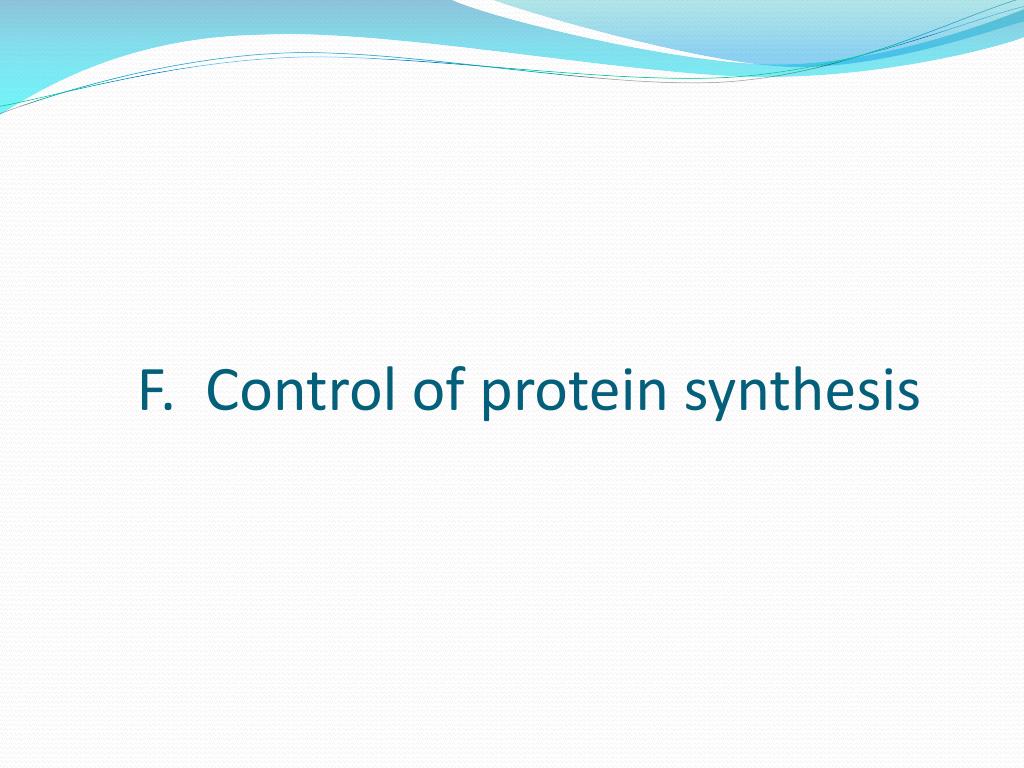 F.  Control of protein synthesis